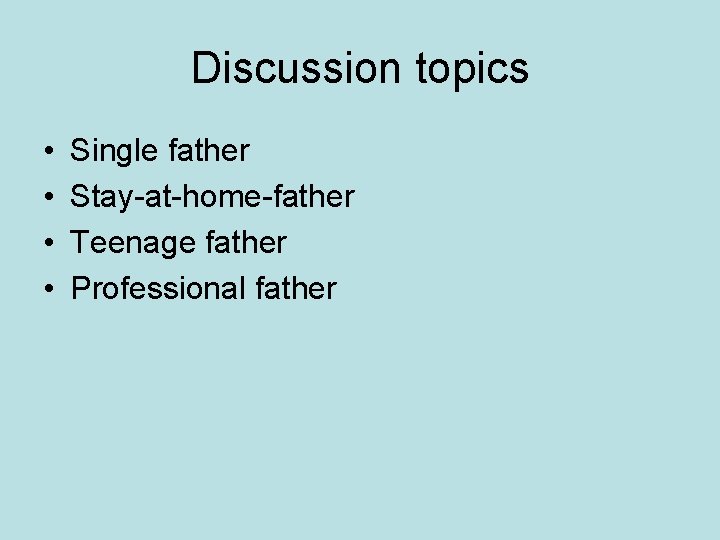 Discussion topics

• Single father
• Stay-at-home-father
• Teenage father
• Professional father